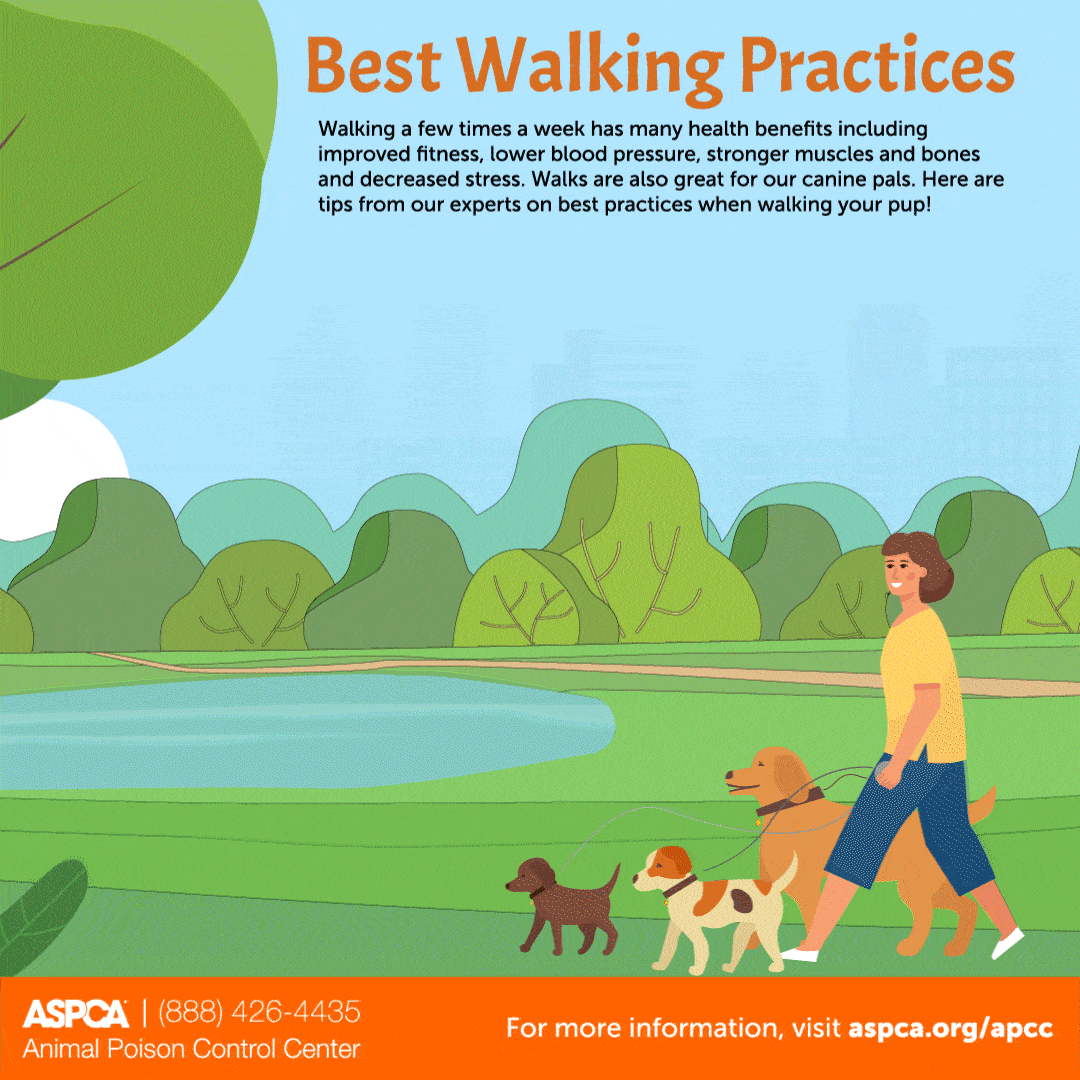 Best Walking Practices

Walking a few times a week has many health benefits including improved fitness, lower blood pressure, stronger muscles and bones and decreased stress. Walks are also great for our canine pals. Here are tips from our experts on best practices when walking your pup!

ASPCA | (888) 426-4435
Animal Poison Control Center

For more information, visit aspca.org/apcc